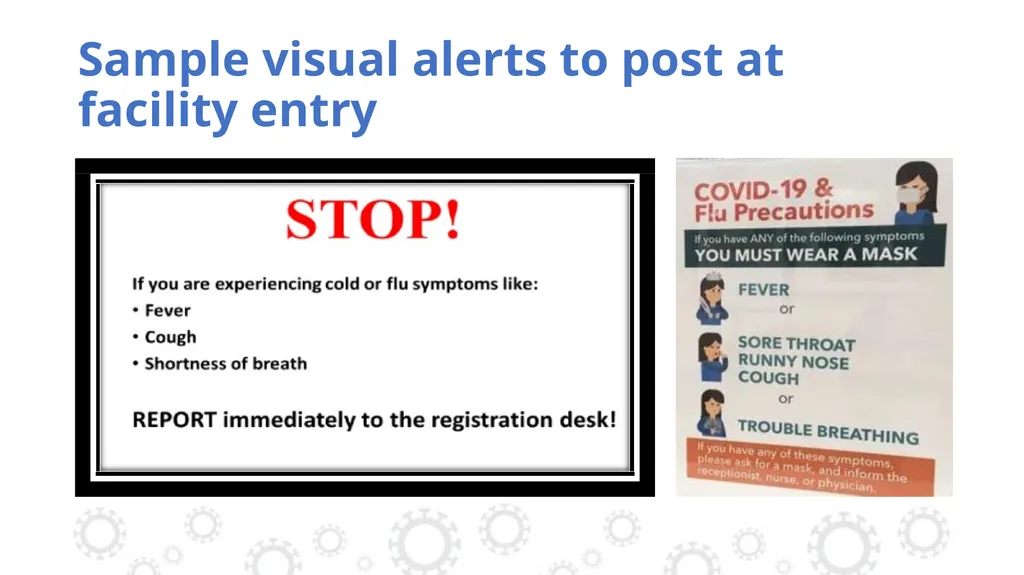 Sample visual alerts to post at facility entry

STOP!

If you are experiencing cold or flu symptoms like:
• Fever
• Cough
• Shortness of breath

REPORT immediately to the registration desk!

COVID-19 & Flu Precautions

If you have ANY of the following symptoms
YOU MUST WEAR A MASK

FEVER
or
SORE THROAT
RUNNY NOSE
COUGH
or
TROUBLE BREATHING

If you have any of these symptoms, please ask for a mask, and inform the receptionist, nurse, or physician.